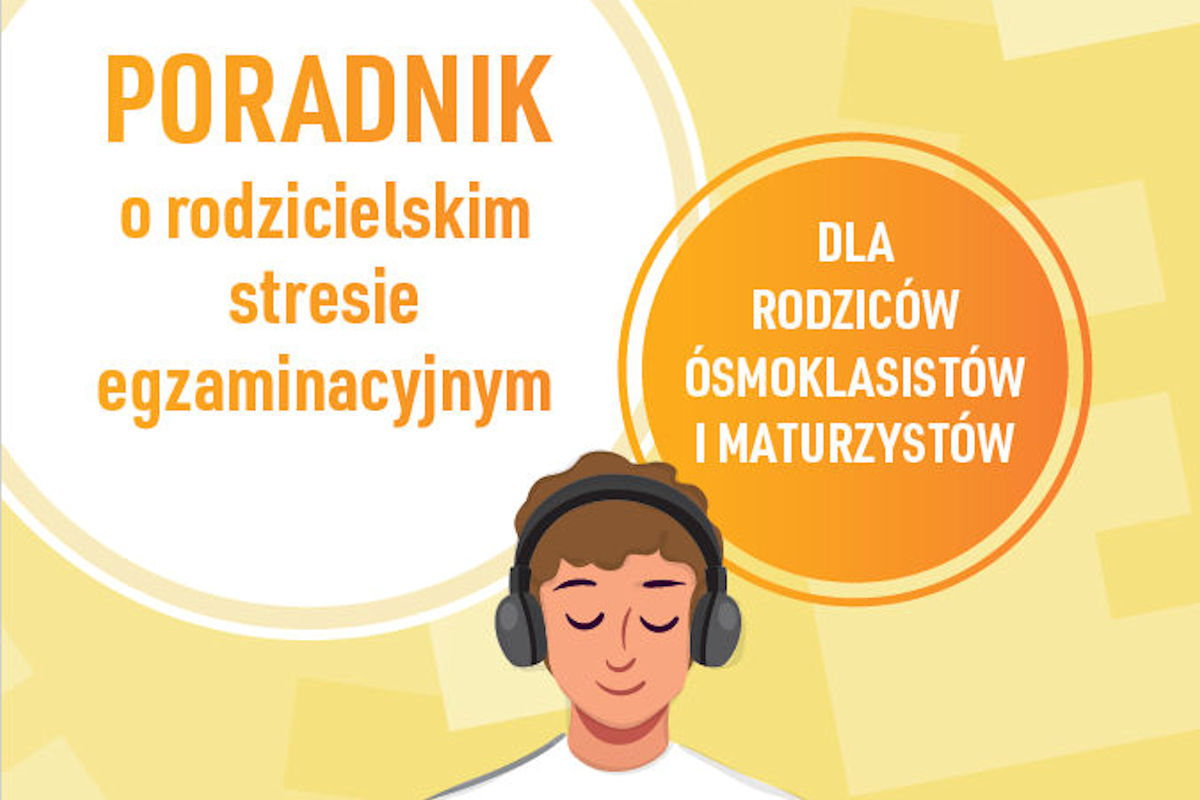 PORADNIK
o rodzicielskim stresie egzaminacyjnym

DLA RODZICÓW ÓSMOKLASISTÓW I MATURZYSTÓW